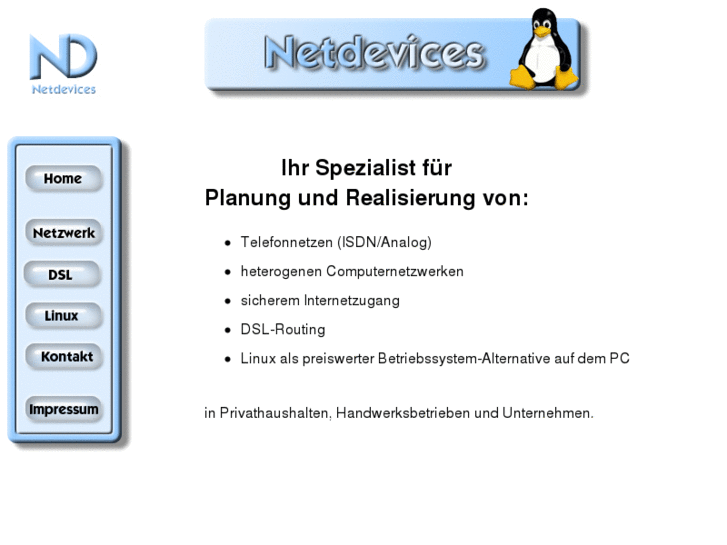 ND
Netdevices

Netdevices

Home

Netzwerk

DSL

Linux

Kontakt

Impressum

Ihr Spezialist für
Planung und Realisierung von:

- Telefonnetzen (ISDN/Analog)
- heterogenen Computernetzwerken
- sicherem Internetzugang
- DSL-Routing
- Linux als preiswerter Betriebssystem-Alternative auf dem PC

in Privathaushalten, Handwerksbetrieben und Unternehmen.